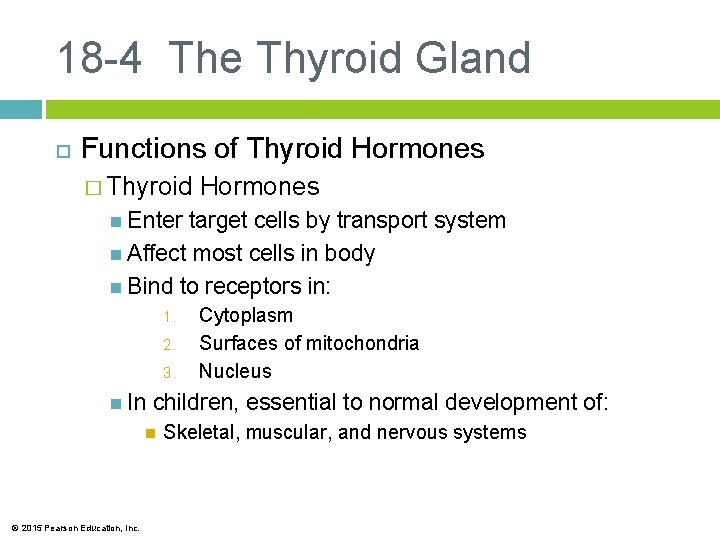 18-4 The Thyroid Gland

Functions of Thyroid Hormones

Thyroid Hormones

Enter target cells by transport system

Affect most cells in body

Bind to receptors in:

1. Cytoplasm
2. Surfaces of mitochondria
3. Nucleus

In children, essential to normal development of:

Skeletal, muscular, and nervous systems

© 2015 Pearson Education, Inc.